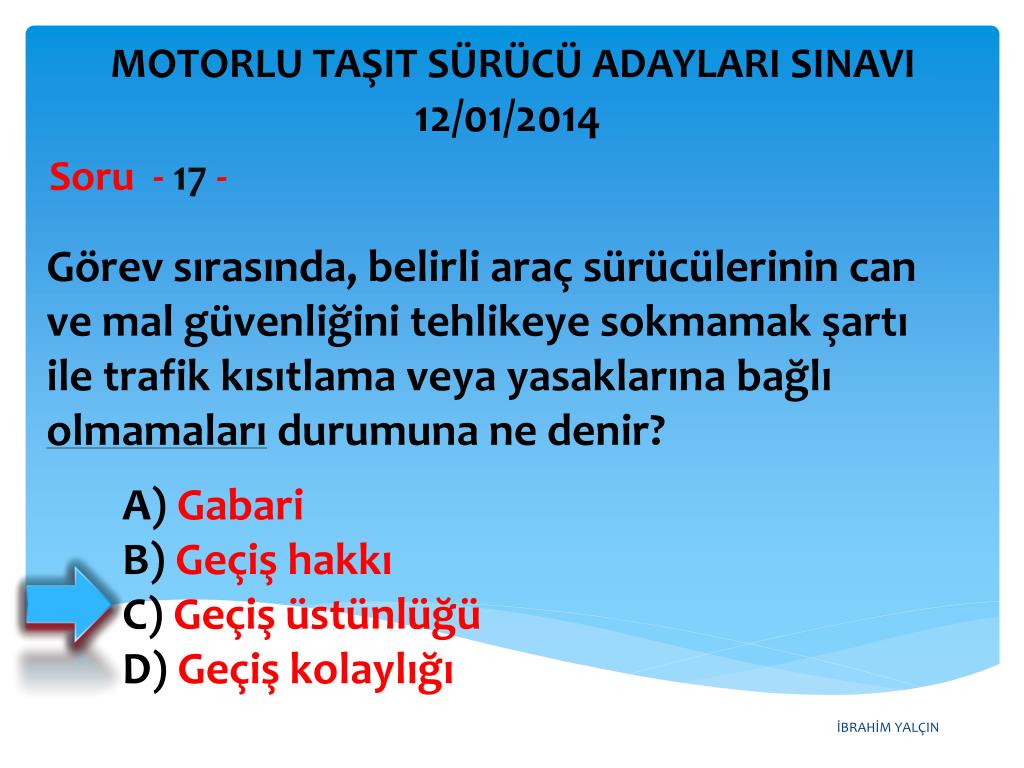 MOTORLU TAŞIT SÜRÜCÜ ADAYLARI SINAVI 12/01/2014

Soru - 17 -

Görev sırasında, belirli araç sürücülerinin can ve mal güvenliğini tehlikeye sokmamak şartı ile trafik kısıtlama veya yasaklarına bağlı olmamaları durumuna ne denir?

A) Gabari
B) Geçiş hakkı
C) Geçiş üstünlüğü
D) Geçiş kolaylığı

İBRAHİM YALÇIN